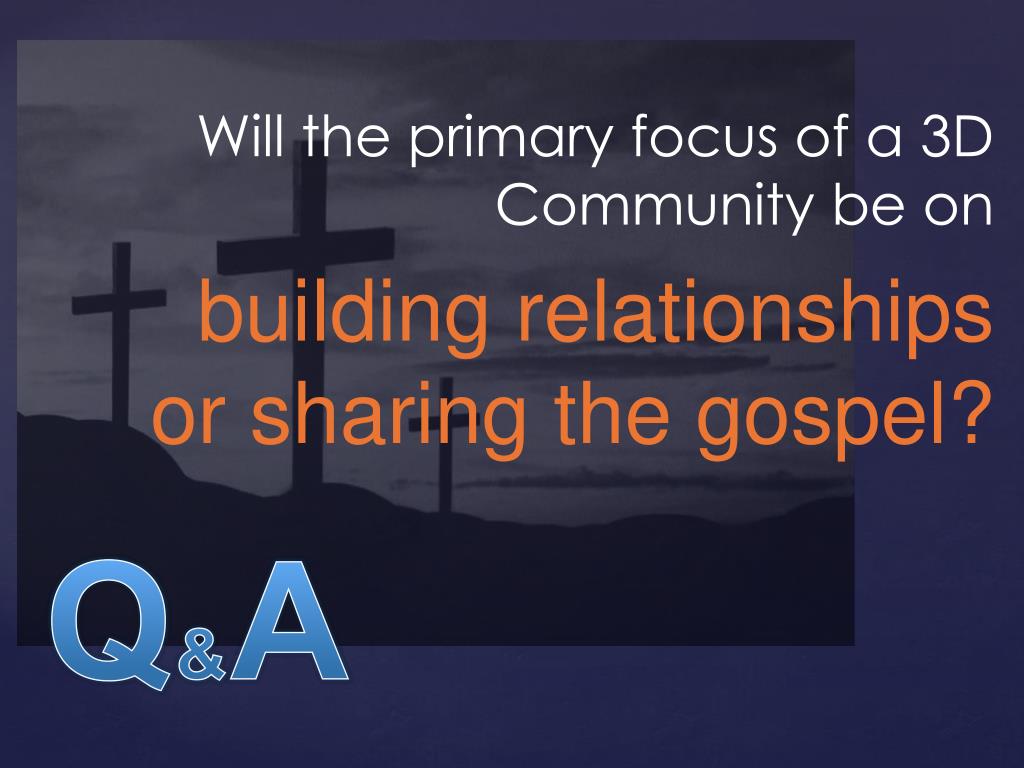 Will the primary focus of a 3D Community be on

building relationships or sharing the gospel?

Q&A